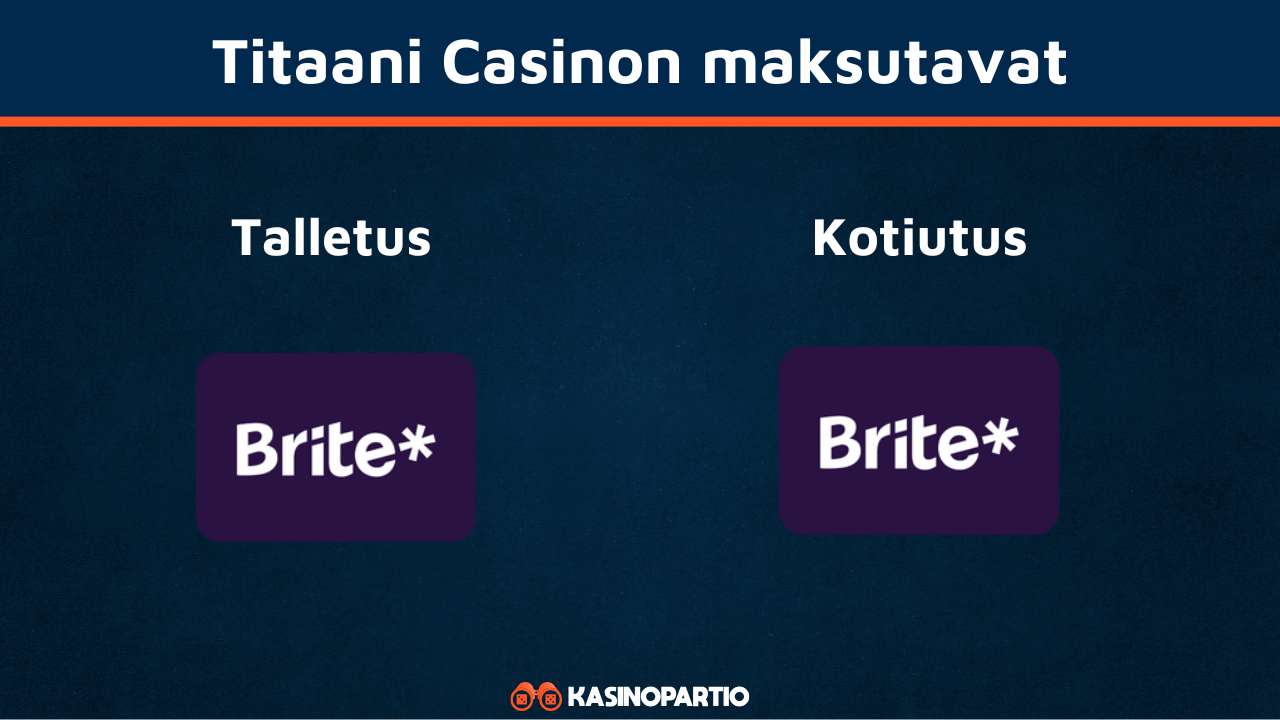 Titaani Casinon maksutavat

Talletus

Brite*

Kotiutus

Brite*

KASINOPARTIO